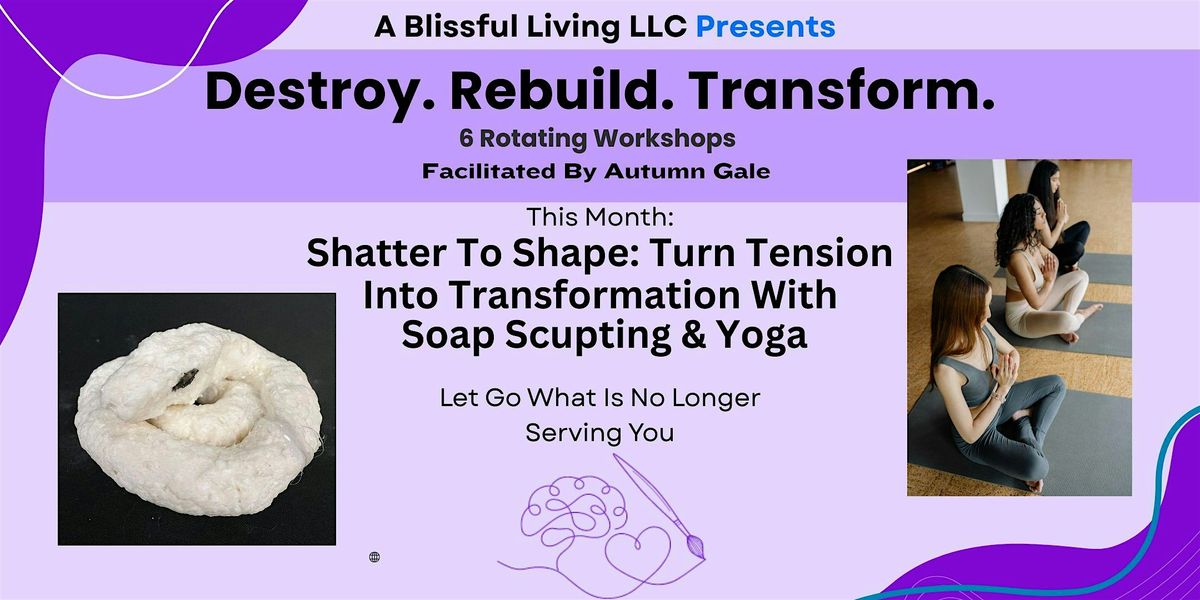 A Blissful Living LLC Presents

Destroy. Rebuild. Transform.

6 Rotating Workshops

Facilitated By Autumn Gale

This Month:

Shatter To Shape: Turn Tension Into Transformation With Soap Scupting & Yoga

Let Go What Is No Longer Serving You